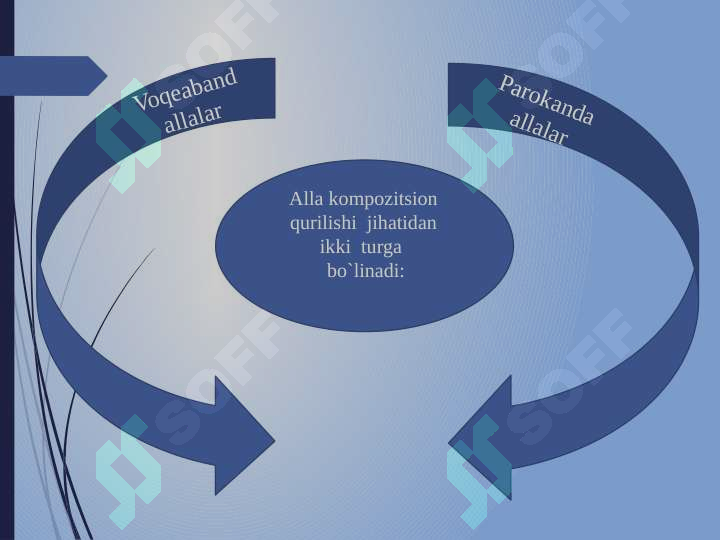 Voqeaband allalar

Parokanda allalar

Alla kompozitsion qurilishi jihatidan ikki turga bo`linadi:

SOFF

SOFF

SOFF

SOFF